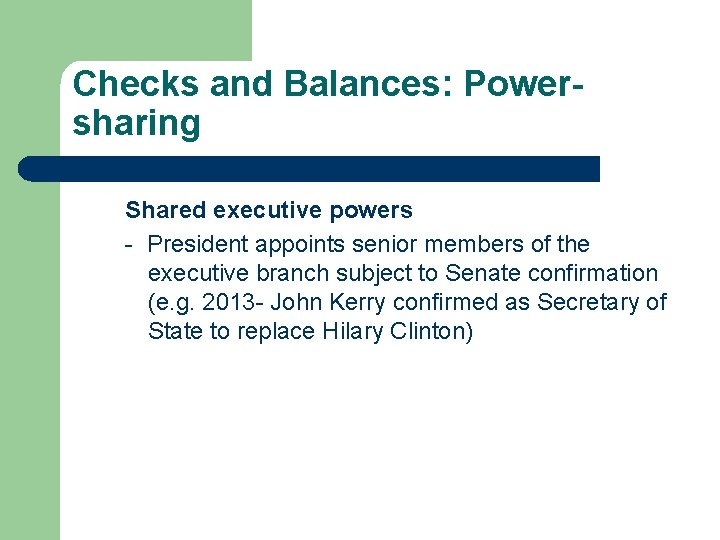 Checks and Balances: Power-sharing

Shared executive powers

- President appoints senior members of the executive branch subject to Senate confirmation (e.g. 2013- John Kerry confirmed as Secretary of State to replace Hilary Clinton)